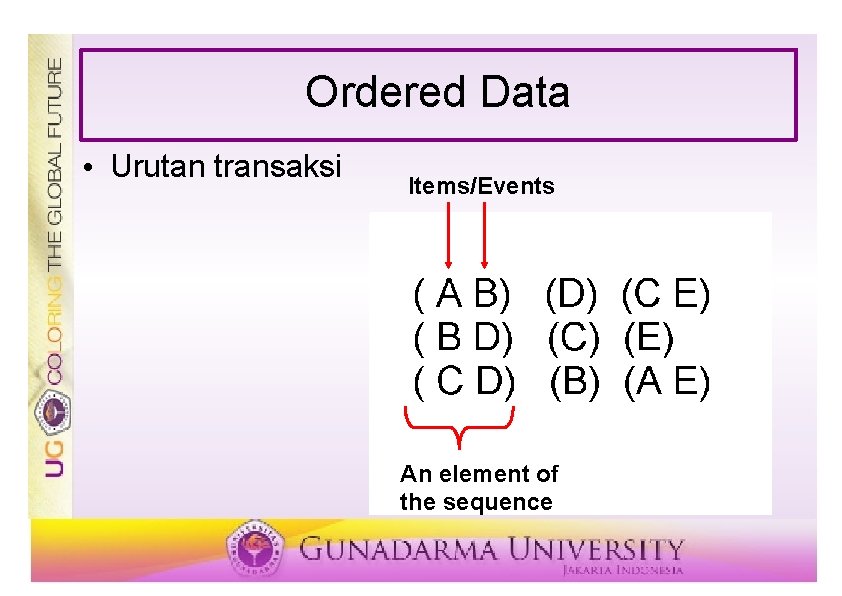 UG COLORING THE GLOBAL FUTURE

Ordered Data

• Urutan transaksi

Items/Events

( A B) (D) (C E)
( B D) (C) (E)
( C D) (B) (A E)

An element of the sequence

GUNADARMA UNIVERSITY
JAKARTA INDONESIA